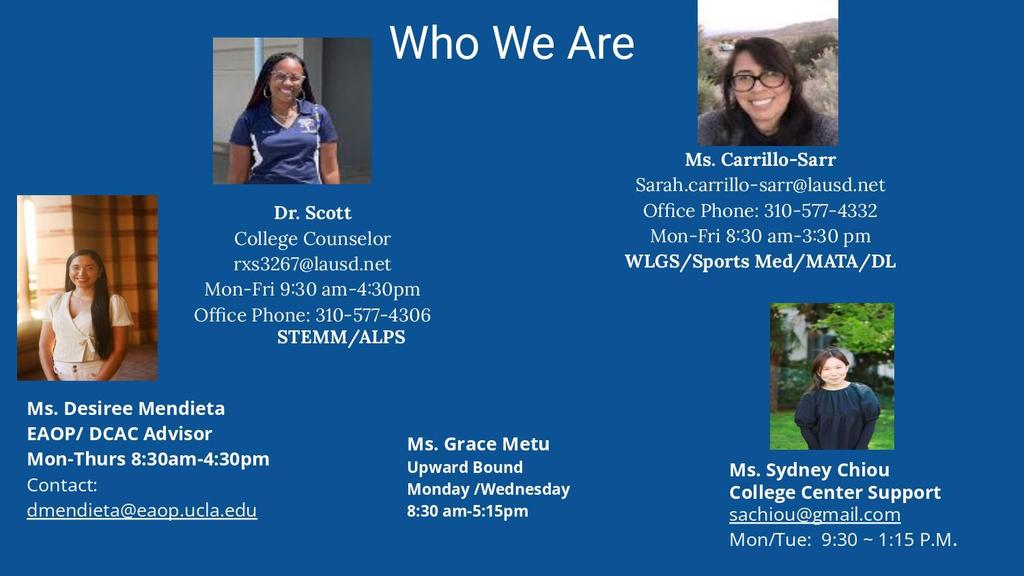 Who We Are

Dr. Scott
College Counselor
rxs3267@lausd.net
Mon-Fri 9:30 am-4:30pm
Office Phone: 310-577-4306
STEMM/ALPS

Ms. Carrillo-Sarr
Sarah.carrillo-sarr@lausd.net
Office Phone: 310-577-4332
Mon-Fri 8:30 am-3:30 pm
WLGS/Sports Med/MATA/DL

Ms. Desiree Mendieta
EAOP/ DCAC Advisor
Mon-Thurs 8:30am-4:30pm
Contact:
dmendieta@eaop.ucla.edu

Ms. Grace Metu
Upward Bound
Monday /Wednesday
8:30 am-5:15pm

Ms. Sydney Chiou
College Center Support
sachiou@gmail.com
Mon/Tue: 9:30 ~ 1:15 P.M.